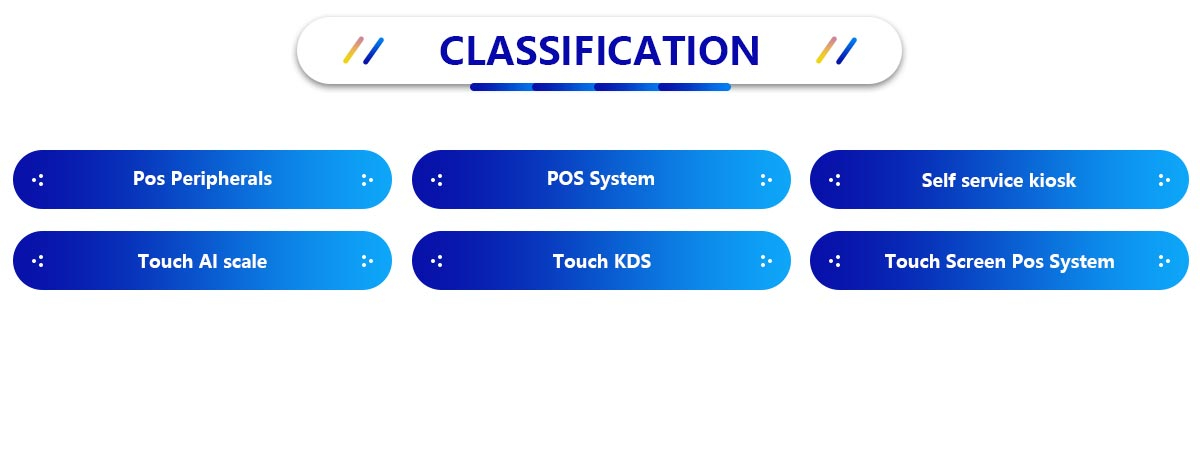 CLASSIFICATION

Pos Peripherals

POS System

Self service kiosk

Touch AI scale

Touch KDS

Touch Screen Pos System